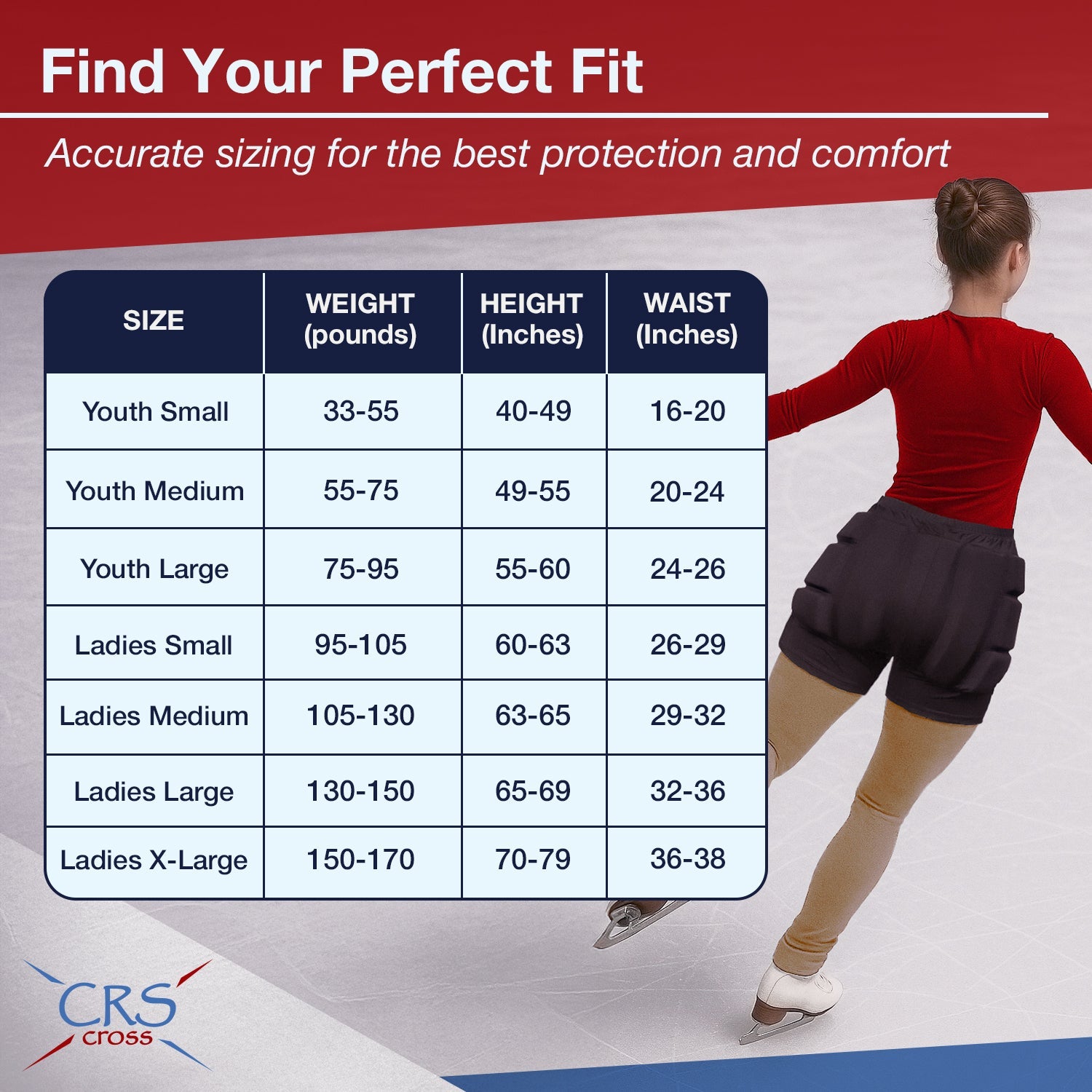 Find Your Perfect Fit

Accurate sizing for the best protection and comfort

| SIZE | WEIGHT (pounds) | HEIGHT (Inches) | WAIST (Inches) |
|---|---|---|---|
| Youth Small | 33-55 | 40-49 | 16-20 |
| Youth Medium | 55-75 | 49-55 | 20-24 |
| Youth Large | 75-95 | 55-60 | 24-26 |
| Ladies Small | 95-105 | 60-63 | 26-29 |
| Ladies Medium | 105-130 | 63-65 | 29-32 |
| Ladies Large | 130-150 | 65-69 | 32-36 |
| Ladies X-Large | 150-170 | 70-79 | 36-38 |

CRS
cross